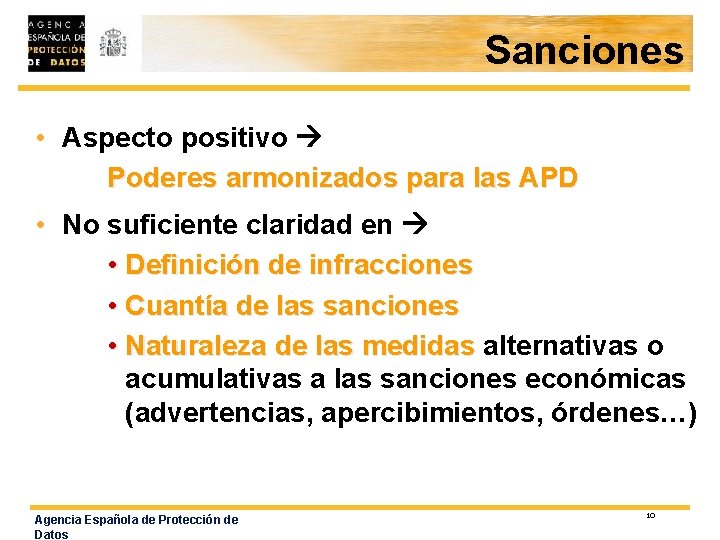 AGENCIA ESPAÑOLA DE PROTECCIÓN DE DATOS

Sanciones

• Aspecto positivo →

Poderes armonizados para las APD

• No suficiente claridad en →

• Definición de infracciones

• Cuantía de las sanciones

• Naturaleza de las medidas alternativas o acumulativas a las sanciones económicas (advertencias, apercibimientos, órdenes…)

Agencia Española de Protección de Datos

10